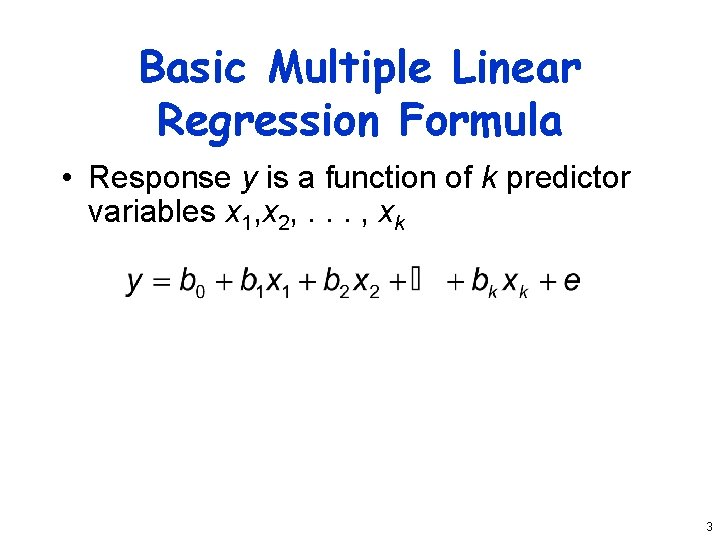 Basic Multiple Linear Regression Formula

• Response $y$ is a function of $k$ predictor variables $x_1, x_2, \ldots, x_k$

$y = b_0 + b_1 x_1 + b_2 x_2 + \square + b_k x_k + e$

3